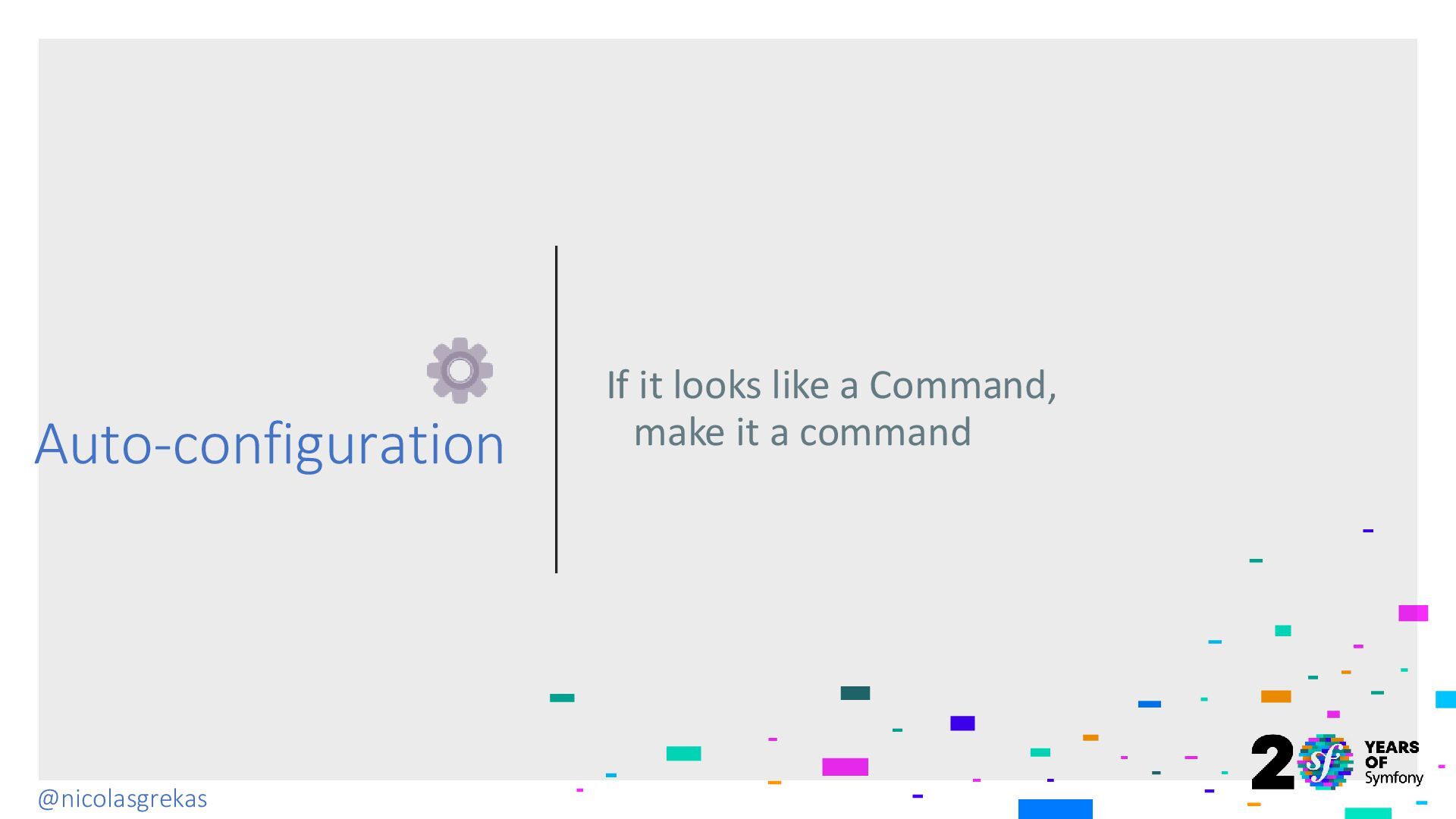 Auto-configuration

If it looks like a Command, make it a command

@nicolasgrekas

20 YEARS OF Symfony